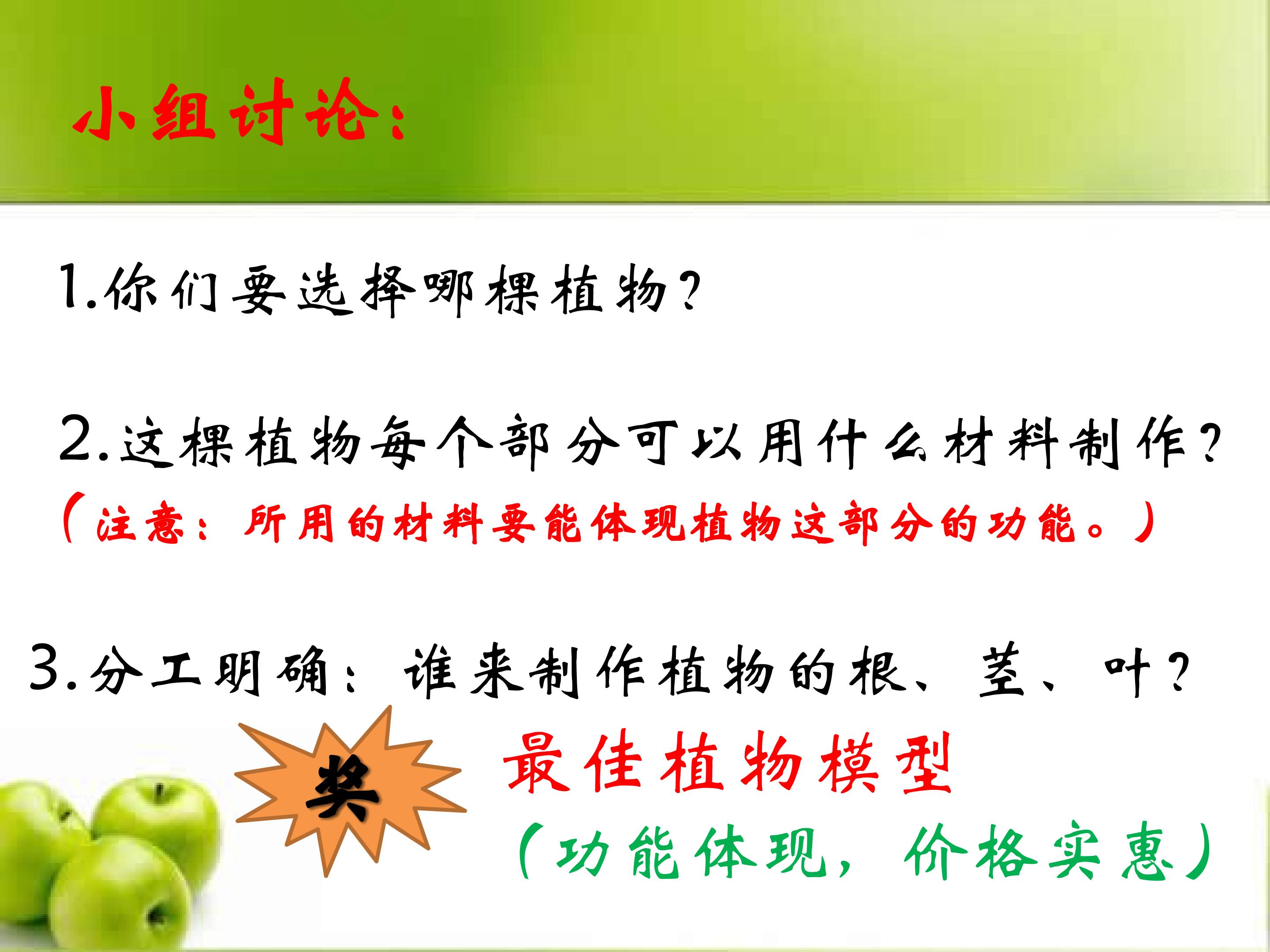 小组讨论：

1.你们要选择哪棵植物？

2.这棵植物每个部分可以用什么材料制作？

（注意：所用的材料要能体现植物这部分的功能。）

3.分工明确：谁来制作植物的根、茎、叶？

奖

最佳植物模型

（功能体现，价格实惠）